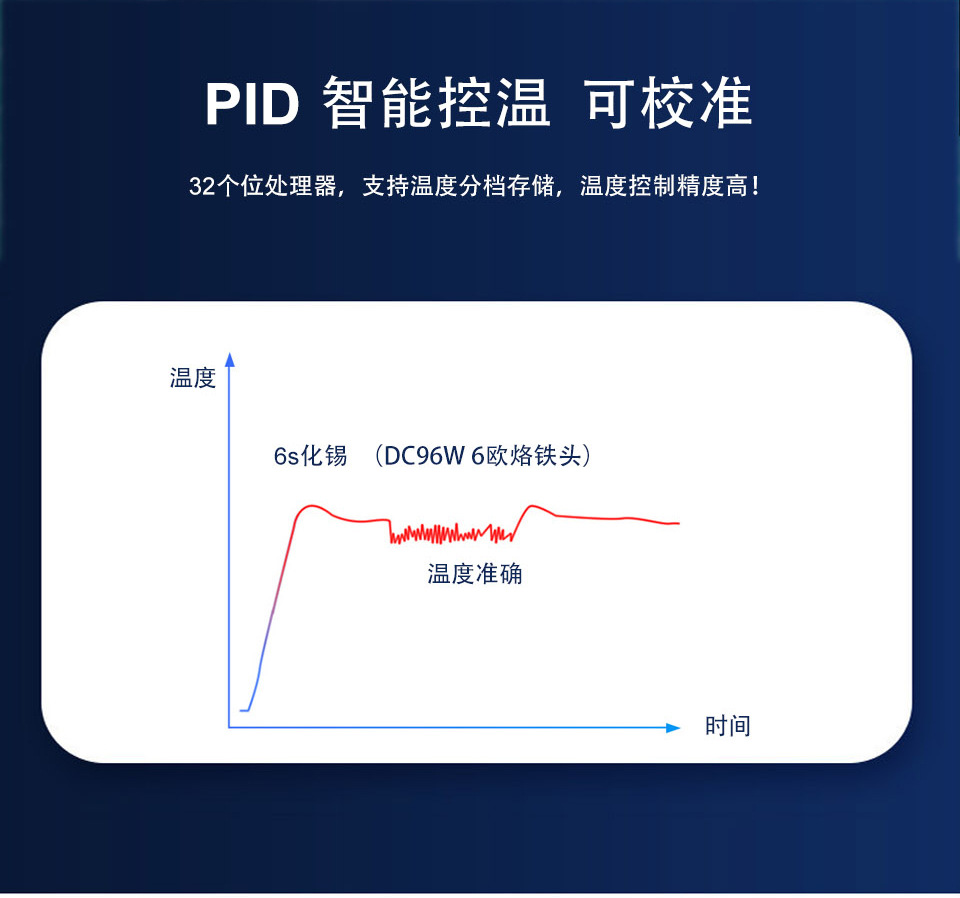 PID 智能控温 可校准

32个位处理器，支持温度分档存储，温度控制精度高！

温度

6s化锡 （DC96W 6欧烙铁头）

温度准确

时间